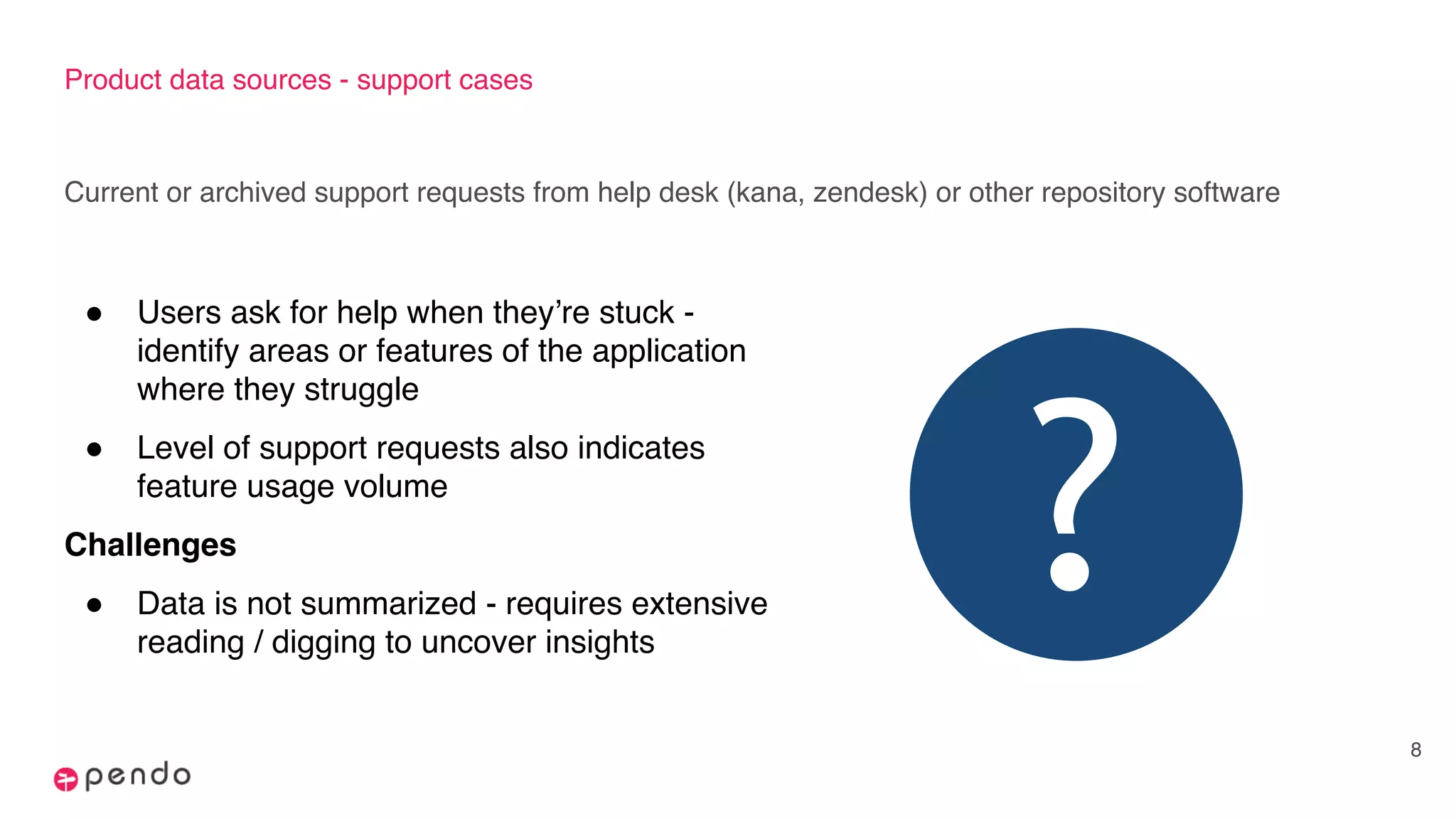 Product data sources - support cases

Current or archived support requests from help desk (kana, zendesk) or other repository software

● Users ask for help when they're stuck - identify areas or features of the application where they struggle

● Level of support requests also indicates feature usage volume

Challenges

● Data is not summarized - requires extensive reading / digging to uncover insights

?

8

pendo